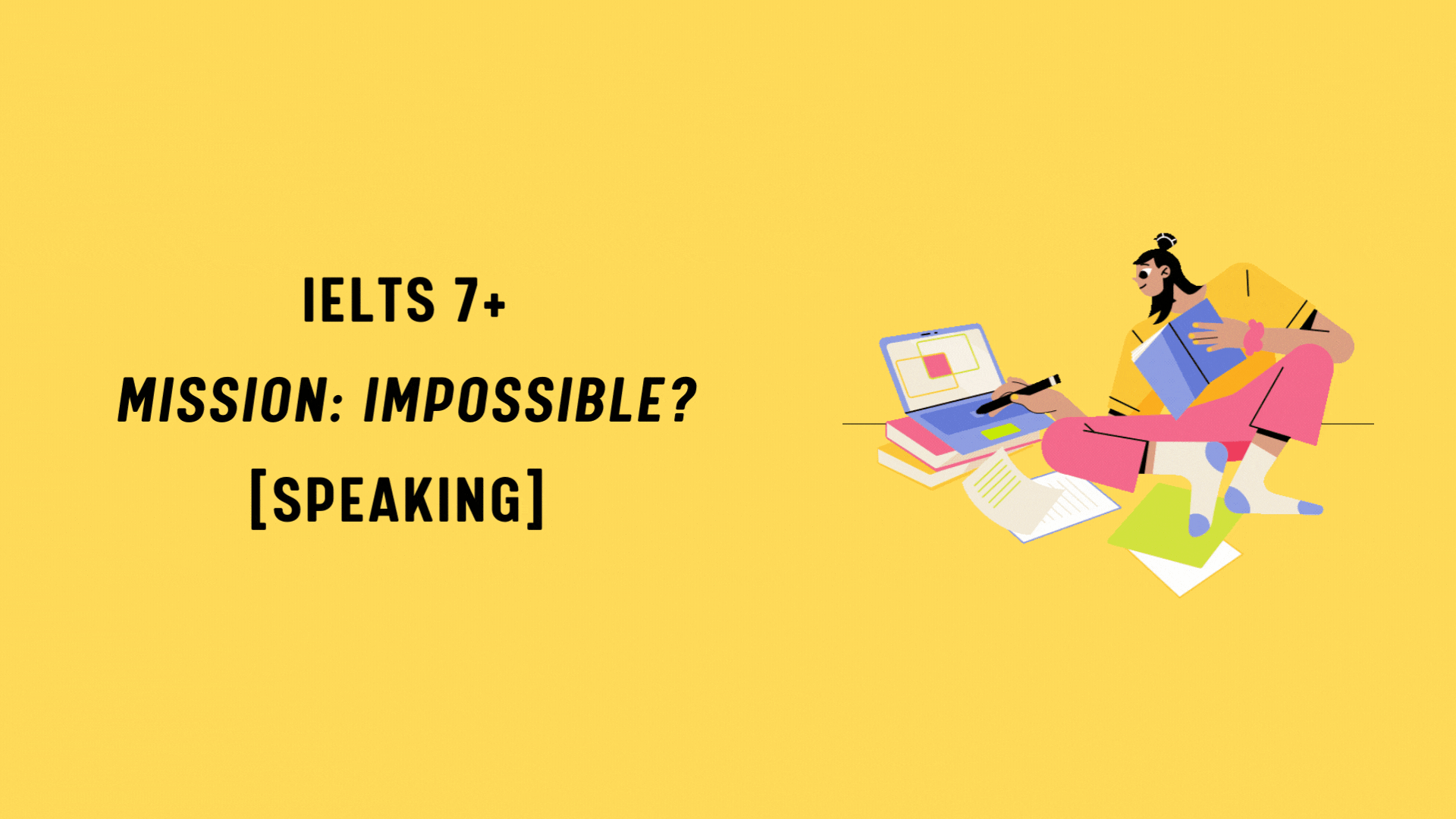 IELTS 7+
MISSION: IMPOSSIBLE?
[SPEAKING]